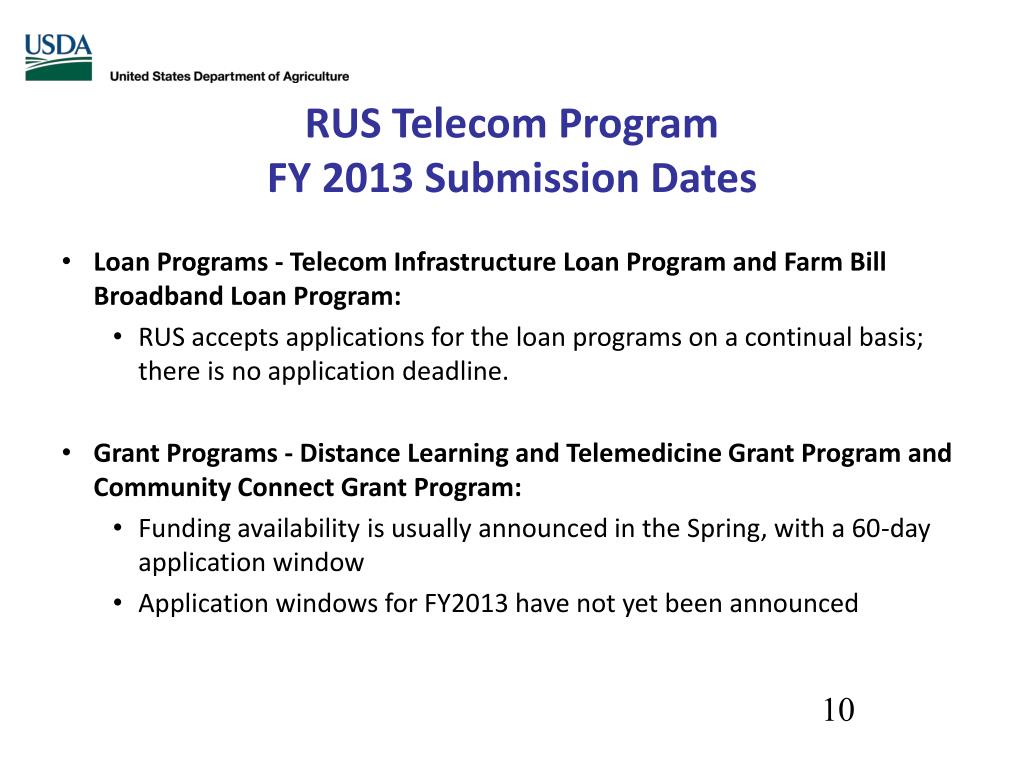 USDA
United States Department of Agriculture

RUS Telecom Program
FY 2013 Submission Dates

• Loan Programs - Telecom Infrastructure Loan Program and Farm Bill Broadband Loan Program:
  • RUS accepts applications for the loan programs on a continual basis; there is no application deadline.

• Grant Programs - Distance Learning and Telemedicine Grant Program and Community Connect Grant Program:
  • Funding availability is usually announced in the Spring, with a 60-day application window
  • Application windows for FY2013 have not yet been announced

10